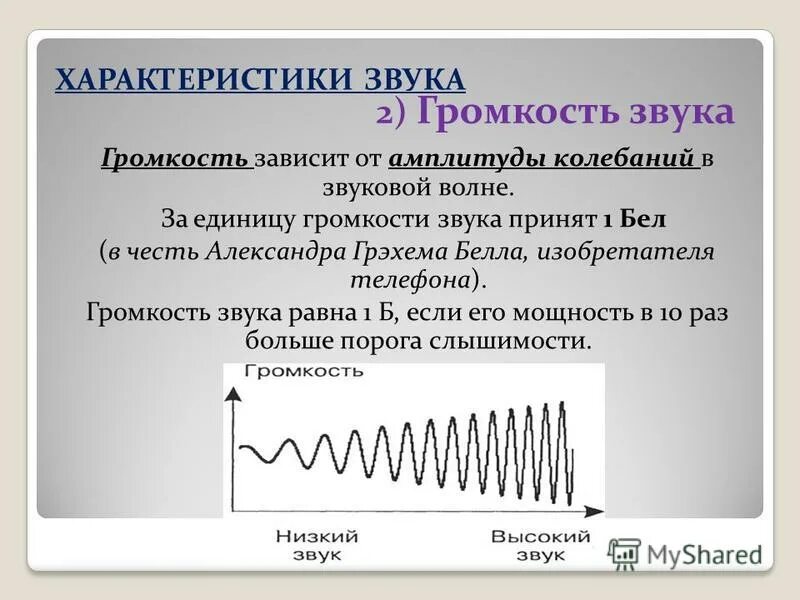 ХАРАКТЕРИСТИКИ ЗВУКА

2) Громкость звука

Громкость зависит от амплитуды колебаний в звуковой волне.

За единицу громкости звука принят 1 Бел (в честь Александра Грэхема Белла, изобретателя телефона).

Громкость звука равна 1 Б, если его мощность в 10 раз больше порога слышимости.

Громкость

Низкий звук

Высокий звук

MyShared